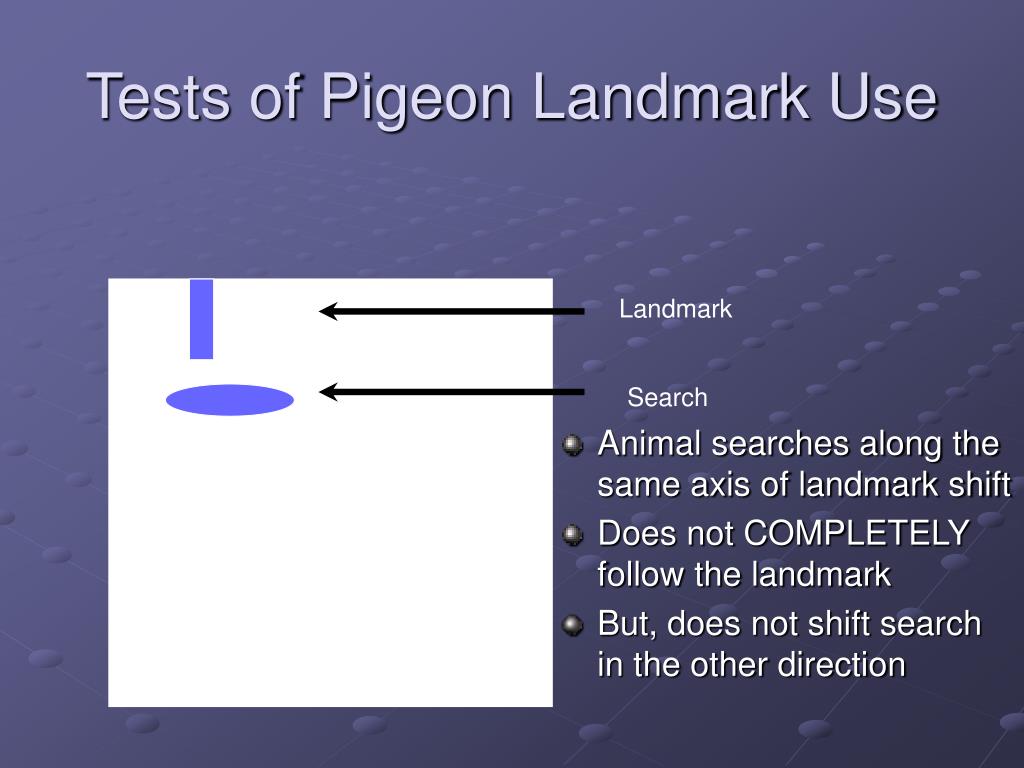 Tests of Pigeon Landmark Use

Landmark

Search

Animal searches along the same axis of landmark shift

Does not COMPLETELY follow the landmark

But, does not shift search in the other direction